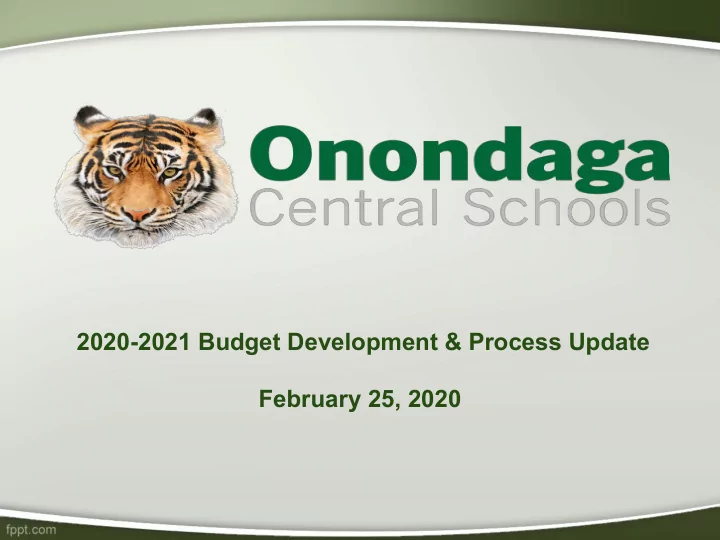 Onondaga
Central Schools

2020-2021 Budget Development & Process Update

February 25, 2020

fppt.com